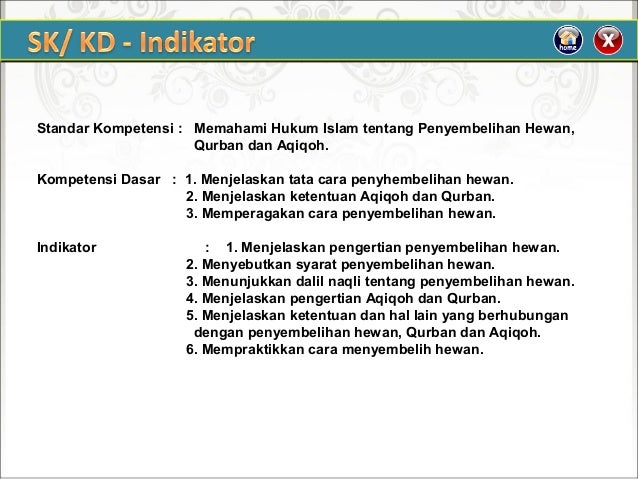 SK/ KD - Indikator

home

X

Standar Kompetensi : Memahami Hukum Islam tentang Penyembelihan Hewan, Qurban dan Aqiqoh.

Kompetensi Dasar : 1. Menjelaskan tata cara penyhembelihan hewan.
2. Menjelaskan ketentuan Aqiqoh dan Qurban.
3. Memperagakan cara penyembelihan hewan.

Indikator : 1. Menjelaskan pengertian penyembelihan hewan.
2. Menyebutkan syarat penyembelihan hewan.
3. Menunjukkan dalil naqli tentang penyembelihan hewan.
4. Menjelaskan pengertian Aqiqoh dan Qurban.
5. Menjelaskan ketentuan dan hal lain yang berhubungan dengan penyembelihan hewan, Qurban dan Aqiqoh.
6. Mempraktikkan cara menyembelih hewan.